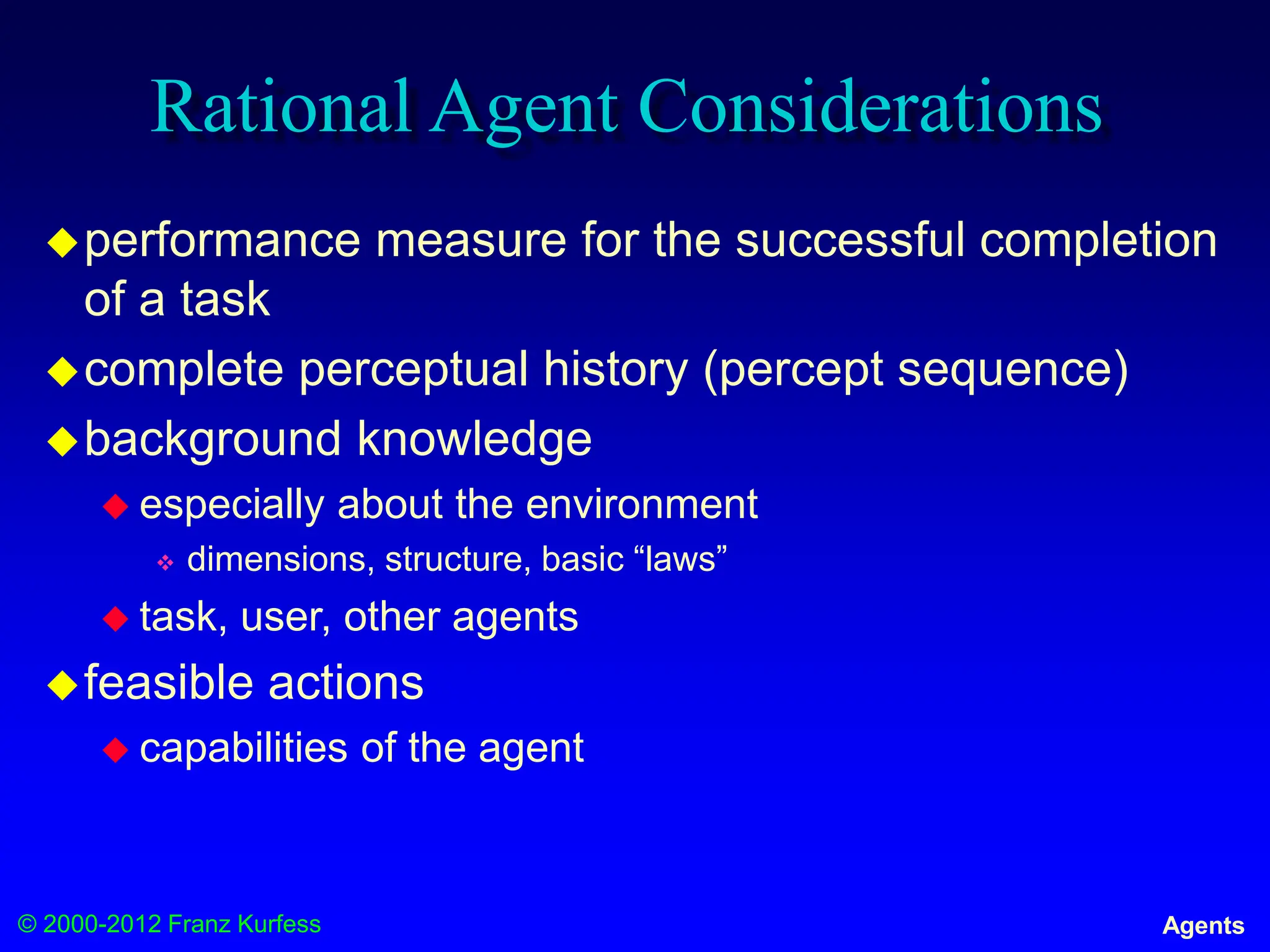 Rational Agent Considerations

◆ performance measure for the successful completion of a task

◆ complete perceptual history (percept sequence)

◆ background knowledge

◆ especially about the environment

❖ dimensions, structure, basic “laws”

◆ task, user, other agents

◆ feasible actions

◆ capabilities of the agent

© 2000-2012 Franz Kurfess

Agents